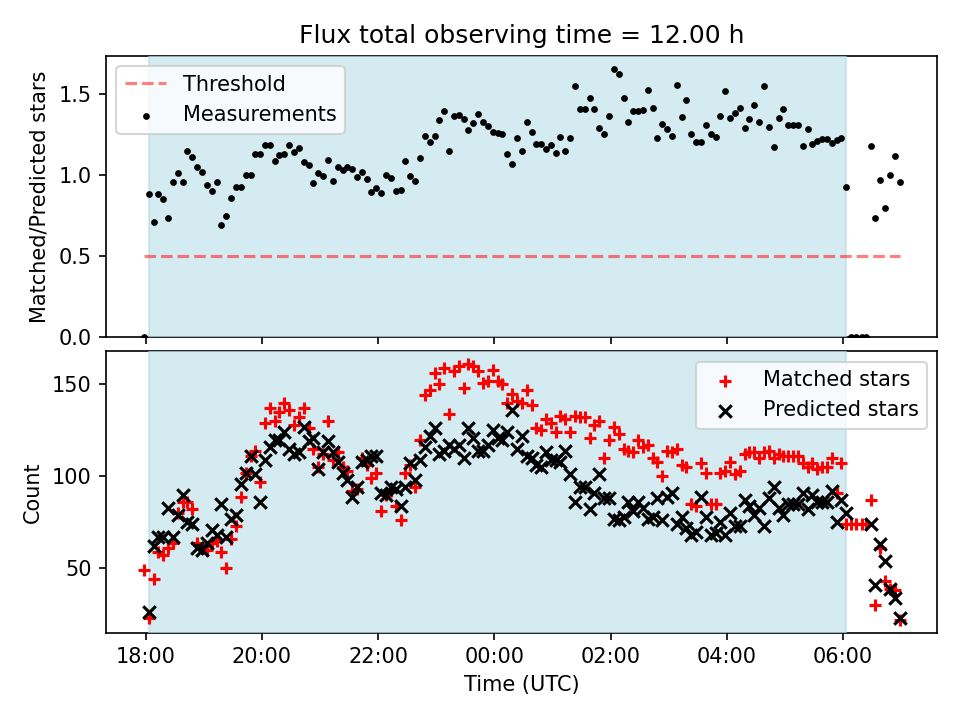 Flux total observing time = 12.00 h

Threshold
Measurements

Matched/Predicted stars

1.5
1.0
0.5
0.0

Matched stars
Predicted stars

Count

150
100
50

18:00
20:00
22:00
00:00
02:00
04:00
06:00

Time (UTC)